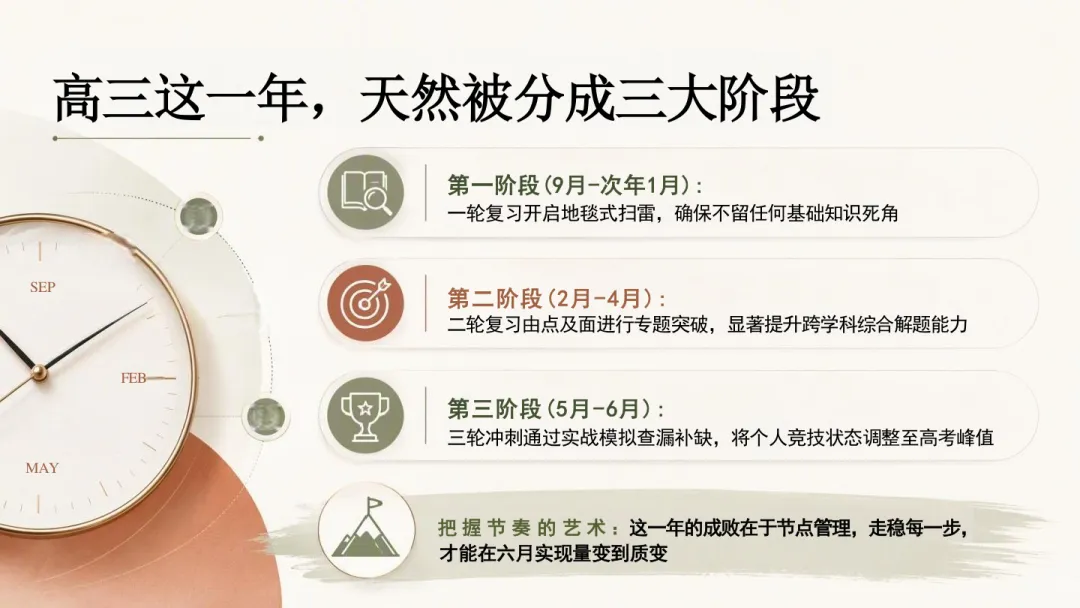 高三这一年，天然被分成三大阶段

SEP

FEB

MAY

第一阶段(9月-次年1月)：
一轮复习开启地毯式扫雷，确保不留任何基础知识死角

第二阶段(2月-4月)：
二轮复习由点及面进行专题突破，显著提升跨学科综合解题能力

第三阶段(5月-6月)：
三轮冲刺通过实战模拟查漏补缺，将个人竞技状态调整至高考峰值

把握节奏的艺术：这一年的成败在于节点管理，走稳每一步，才能在六月实现量变到质变